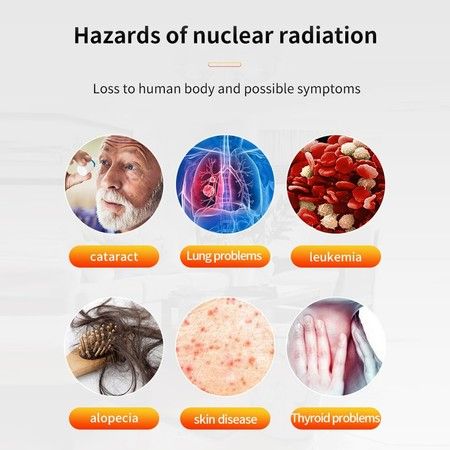 Hazards of nuclear radiation

Loss to human body and possible symptoms

cataract

Lung problems

leukemia

alopecia

skin disease

Thyroid problems